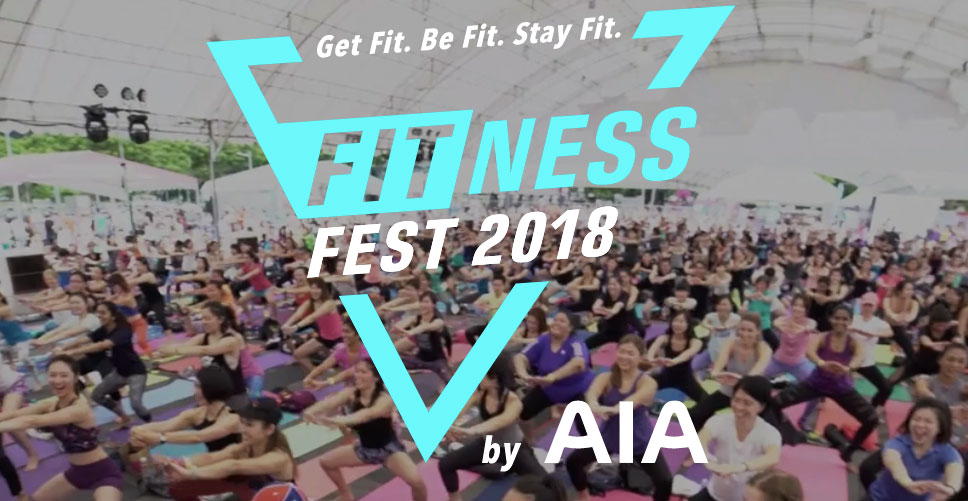 Get Fit. Be Fit. Stay Fit.

FITNESS

FEST 2018

by AIA